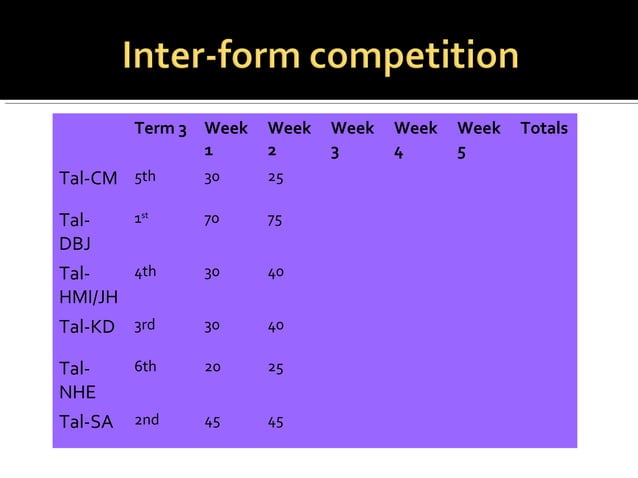 Inter-form competition

| | Term 3 | Week 1 | Week 2 | Week 3 | Week 4 | Week 5 | Totals |
|---|---|---|---|---|---|---|---|
| Tal-CM | 5th | 30 | 25 | | | | |
| Tal-DBJ | 1st | 70 | 75 | | | | |
| Tal-HMI/JH | 4th | 30 | 40 | | | | |
| Tal-KD | 3rd | 30 | 40 | | | | |
| Tal-NHE | 6th | 20 | 25 | | | | |
| Tal-SA | 2nd | 45 | 45 | | | | |